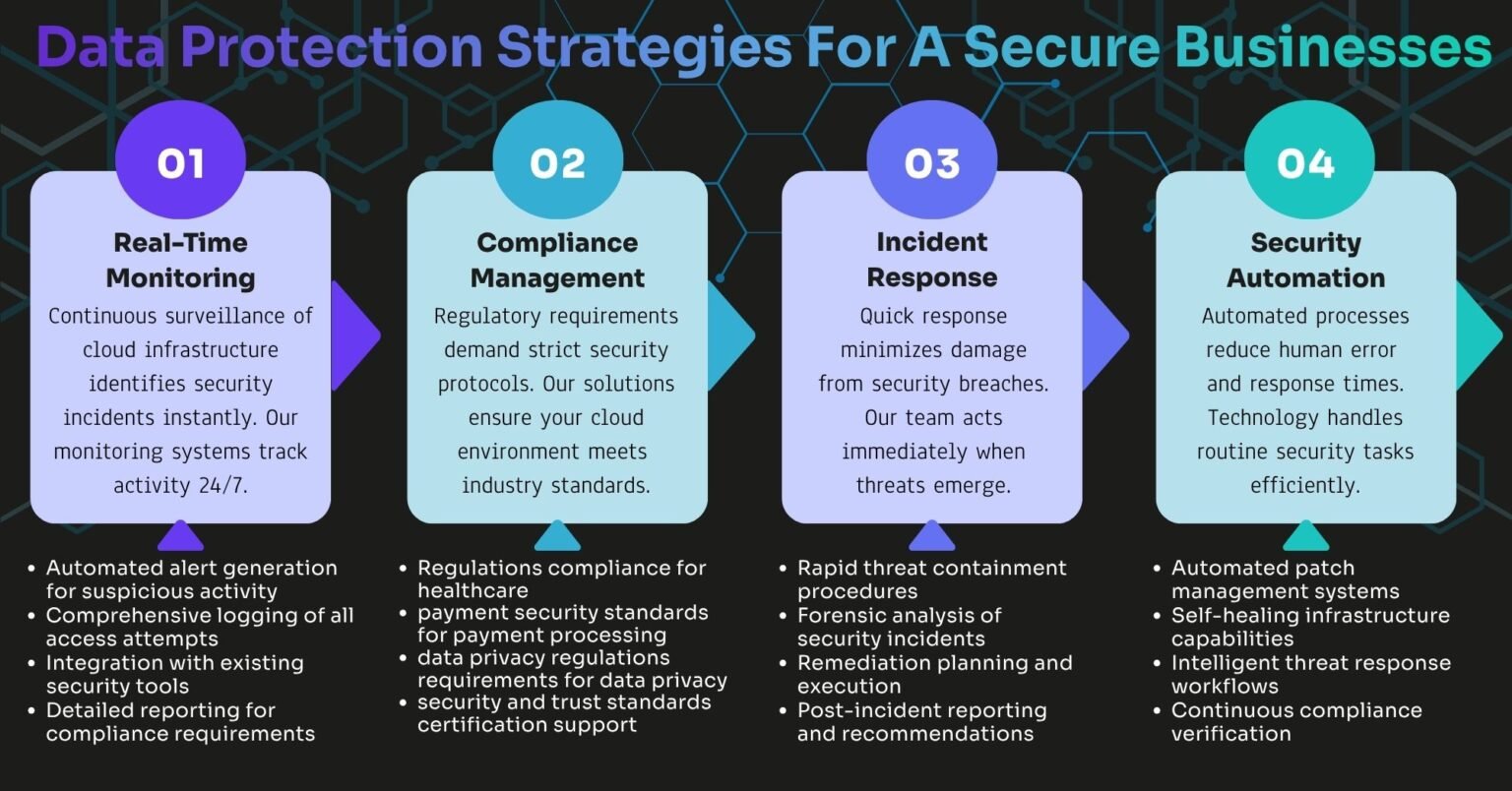 Data Protection Strategies For A Secure Businesses

01

Real-Time Monitoring

Continuous surveillance of cloud infrastructure identifies security incidents instantly. Our monitoring systems track activity 24/7.

- Automated alert generation for suspicious activity
- Comprehensive logging of all access attempts
- Integration with existing security tools
- Detailed reporting for compliance requirements

02

Compliance Management

Regulatory requirements demand strict security protocols. Our solutions ensure your cloud environment meets industry standards.

- Regulations compliance for healthcare
- payment security standards for payment processing
- data privacy regulations requirements for data privacy
- security and trust standards certification support

03

Incident Response

Quick response minimizes damage from security breaches. Our team acts immediately when threats emerge.

- Rapid threat containment procedures
- Forensic analysis of security incidents
- Remediation planning and execution
- Post-incident reporting and recommendations

04

Security Automation

Automated processes reduce human error and response times. Technology handles routine security tasks efficiently.

- Automated patch management systems
- Self-healing infrastructure capabilities
- Intelligent threat response workflows
- Continuous compliance verification